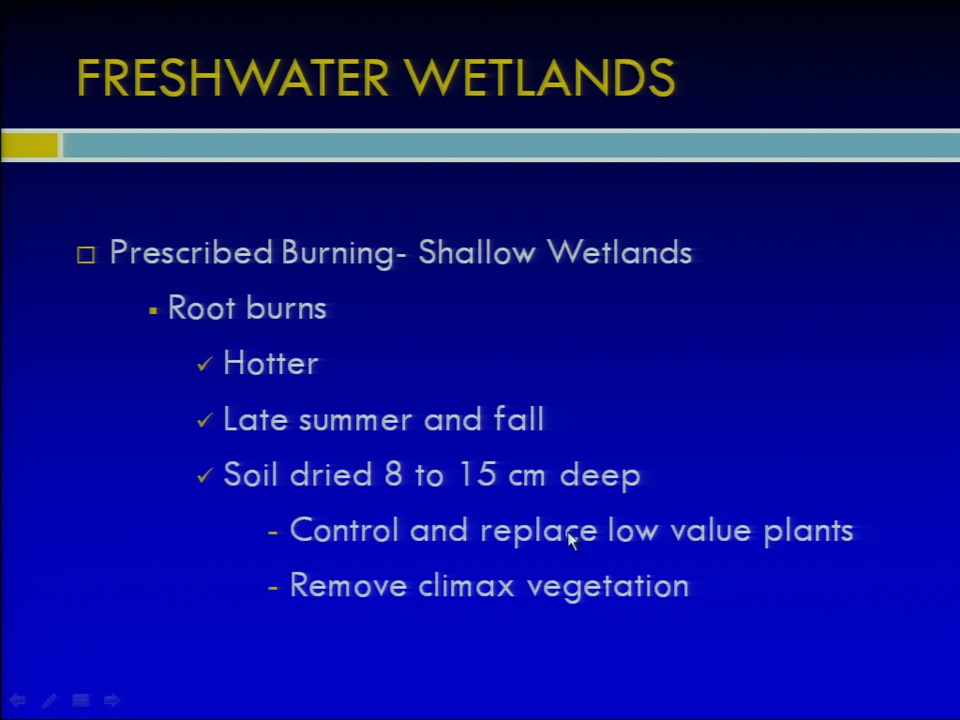 FRESHWATER WETLANDS

□ Prescribed Burning- Shallow Wetlands

▪ Root burns

✓ Hotter

✓ Late summer and fall

✓ Soil dried 8 to 15 cm deep

- Control and replace low value plants

- Remove climax vegetation